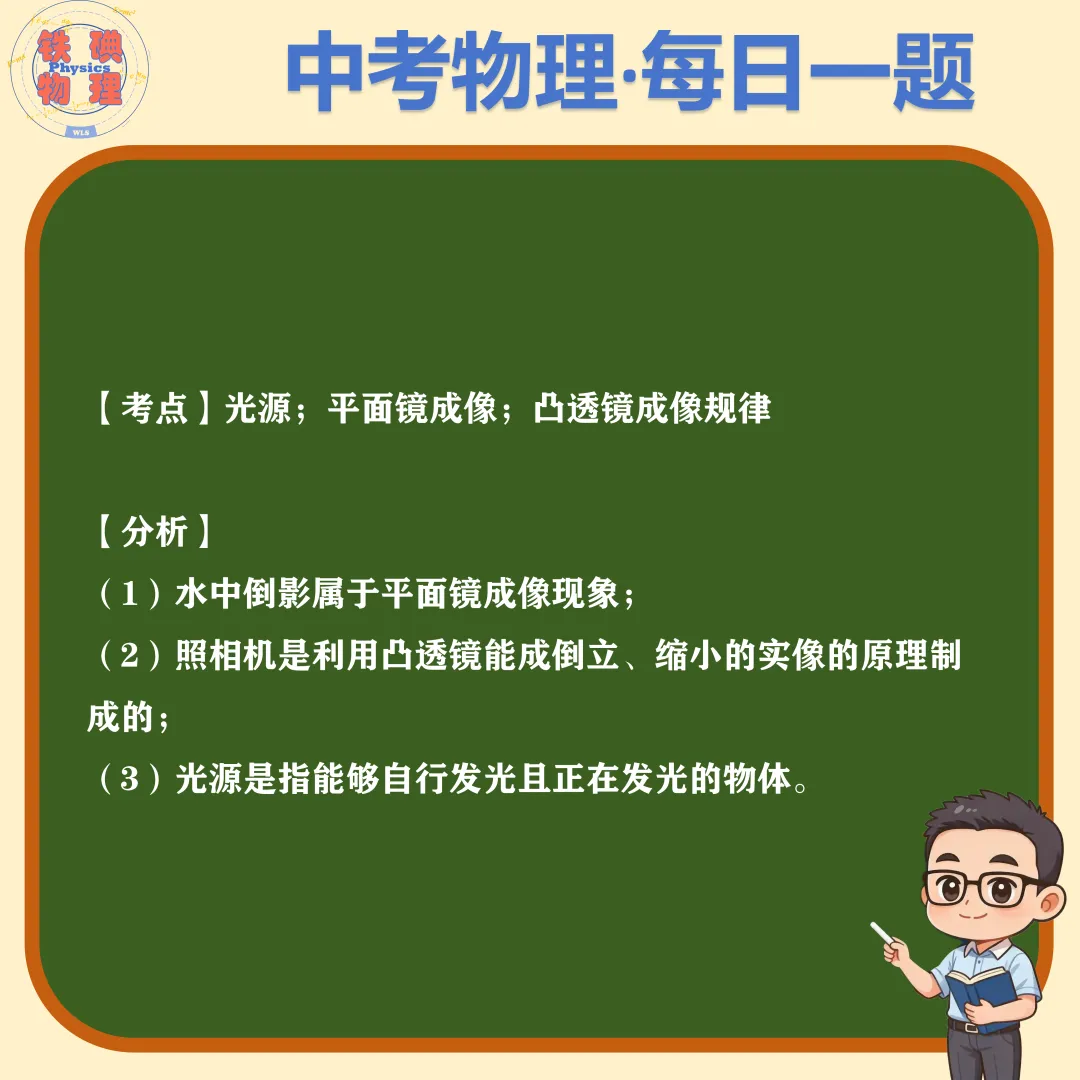 铁碘
Physics
物理
WL6

中考物理·每日一题

【考点】光源；平面镜成像；凸透镜成像规律

【分析】
（1）水中倒影属于平面镜成像现象；
（2）照相机是利用凸透镜能成倒立、缩小的实像的原理制成的；
（3）光源是指能够自行发光且正在发光的物体。